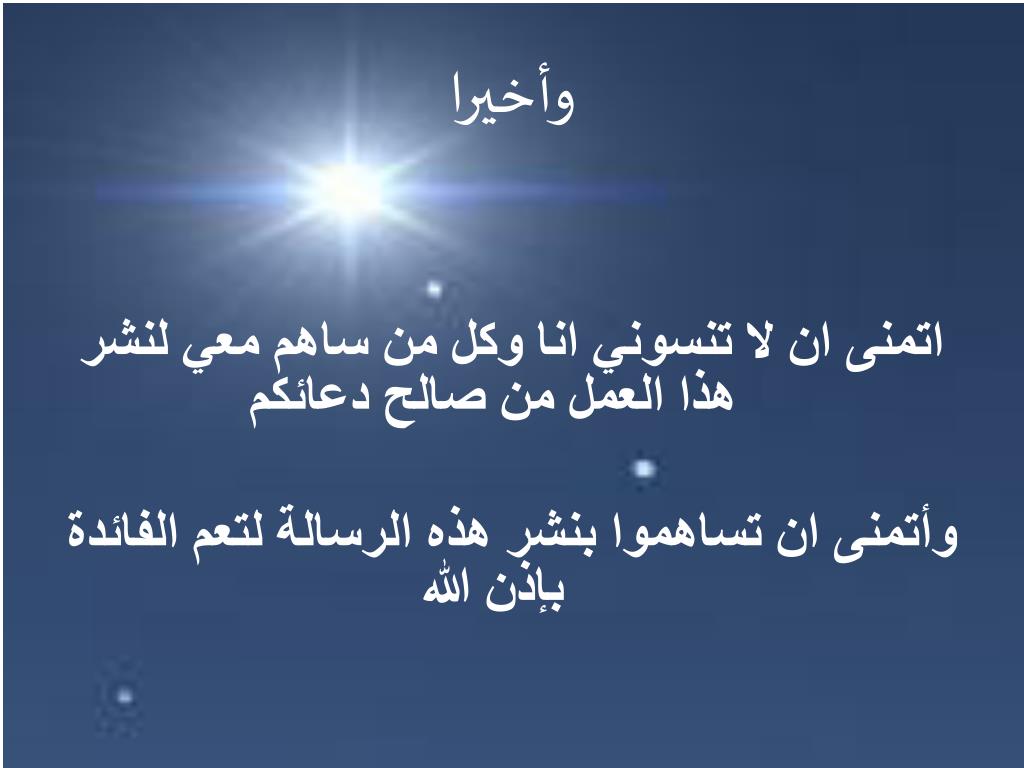 وأخيرا

اتمنى ان لا تنسوني انا وكل من ساهم معي لنشر هذا العمل من صالح دعائكم

وأتمنى ان تساهموا بنشر هذه الرسالة لتعم الفائدة بإذن الله